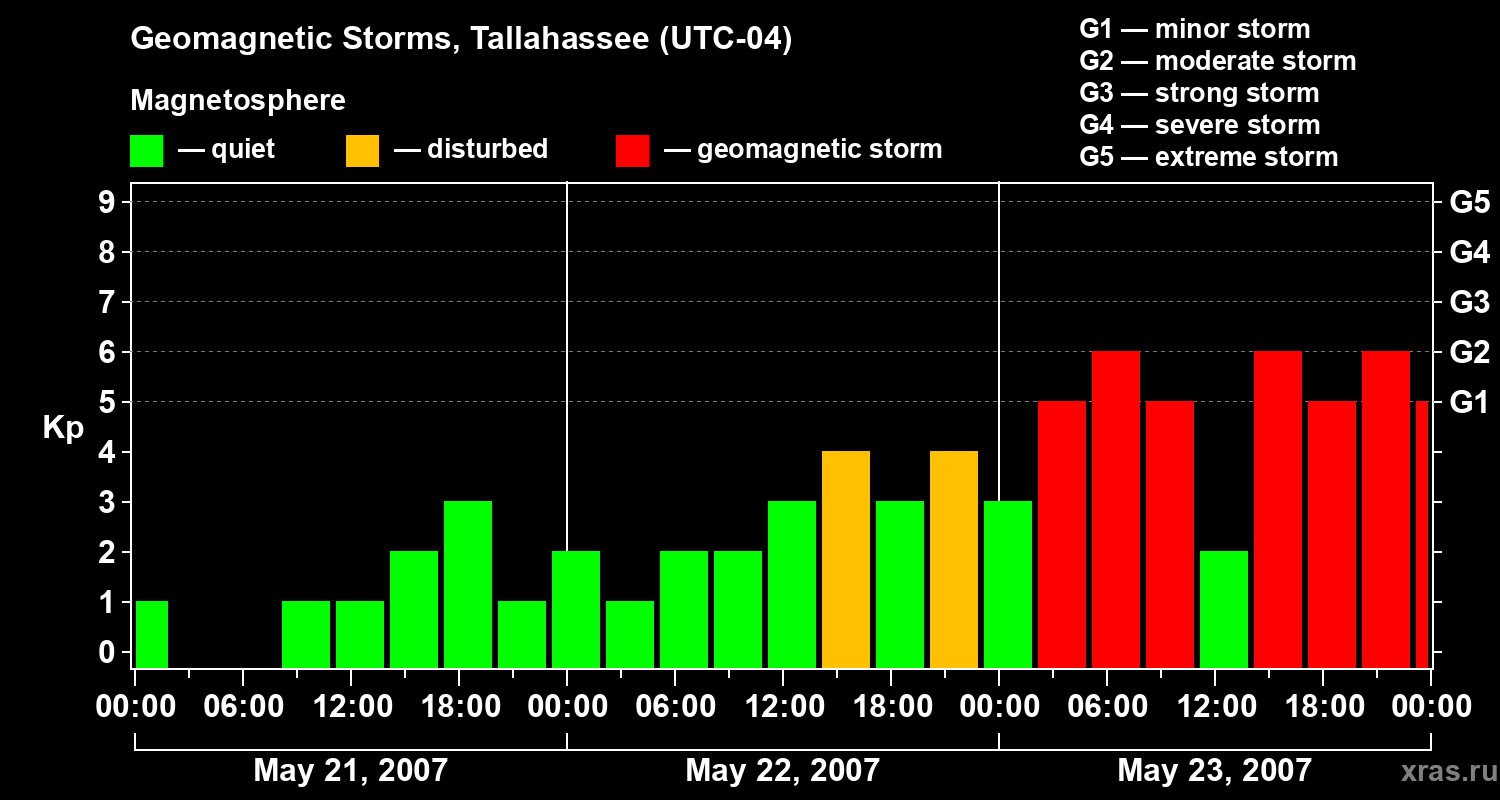 Geomagnetic Storms, Tallahassee (UTC-04)

Magnetosphere

— quiet — disturbed — geomagnetic storm

G1 — minor storm
G2 — moderate storm
G3 — strong storm
G4 — severe storm
G5 — extreme storm

Kp

9
8
7
6
5
4
3
2
1
0

G5
G4
G3
G2
G1

00:00 06:00 12:00 18:00 00:00 06:00 12:00 18:00 00:00 06:00 12:00 18:00 00:00

May 21, 2007
May 22, 2007
May 23, 2007

xras.ru